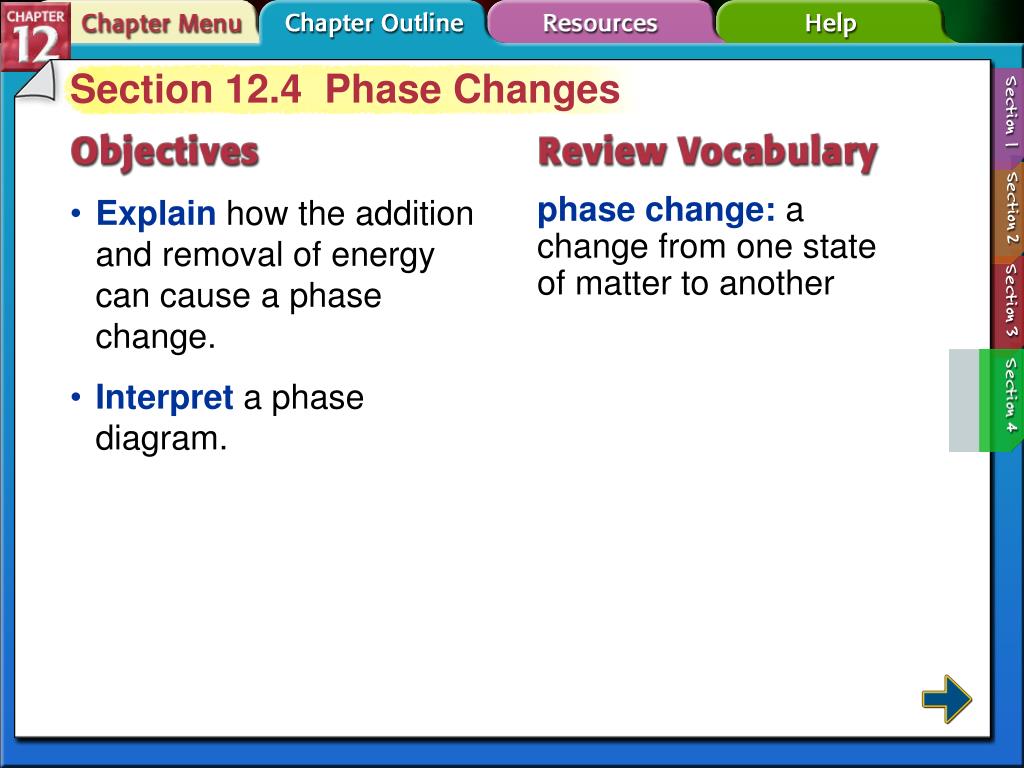 CHAPTER 12
Chapter Menu
Chapter Outline
Resources
Help

Section 12.4 Phase Changes

Objectives

• Explain how the addition and removal of energy can cause a phase change.

• Interpret a phase diagram.

Review Vocabulary

phase change: a change from one state of matter to another

Section 1
Section 2
Section 3
Section 4